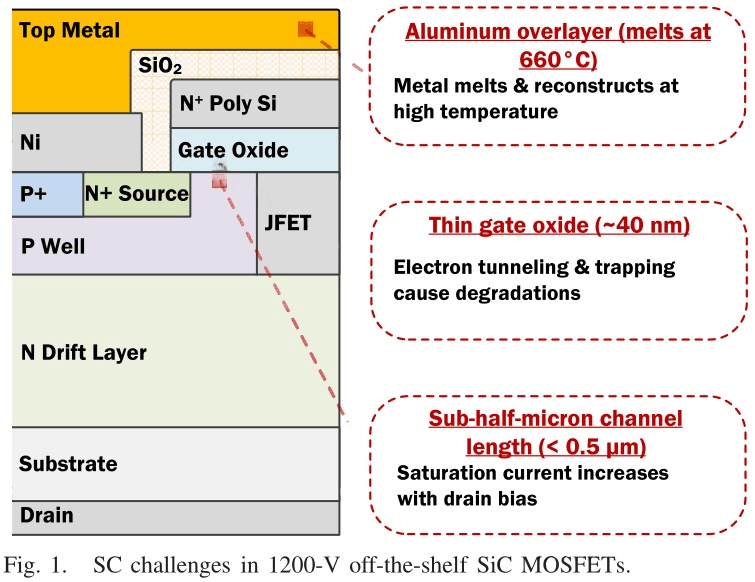 Top Metal

$SiO_2$

$N^+$ Poly Si

Ni

Gate Oxide

P+

N+ Source

JFET

P Well

N Drift Layer

Substrate

Drain

Aluminum overlayer (melts at 660°C)

Metal melts & reconstructs at high temperature

Thin gate oxide (~40 nm)

Electron tunneling & trapping cause degradations

Sub-half-micron channel length (< 0.5 μm)

Saturation current increases with drain bias

Fig. 1. SC challenges in 1200-V off-the-shelf SiC MOSFETs.